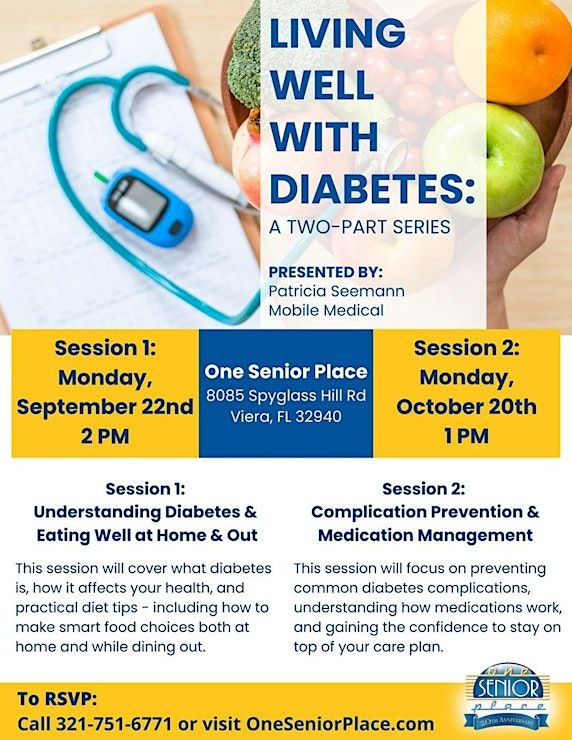 LIVING WELL WITH DIABETES:
A TWO-PART SERIES

PRESENTED BY:
Patricia Seemann
Mobile Medical

Session 1:
Monday,
September 22nd
2 PM

One Senior Place
8085 Spyglass Hill Rd
Viera, FL 32940

Session 2:
Monday,
October 20th
1 PM

Session 1:
Understanding Diabetes & Eating Well at Home & Out

This session will cover what diabetes is, how it affects your health, and practical diet tips - including how to make smart food choices both at home and while dining out.

Session 2:
Complication Prevention & Medication Management

This session will focus on preventing common diabetes complications, understanding how medications work, and gaining the confidence to stay on top of your care plan.

To RSVP:
Call 321-751-6771 or visit OneSeniorPlace.com

one SENIOR place
20TH ANNIVERSARY